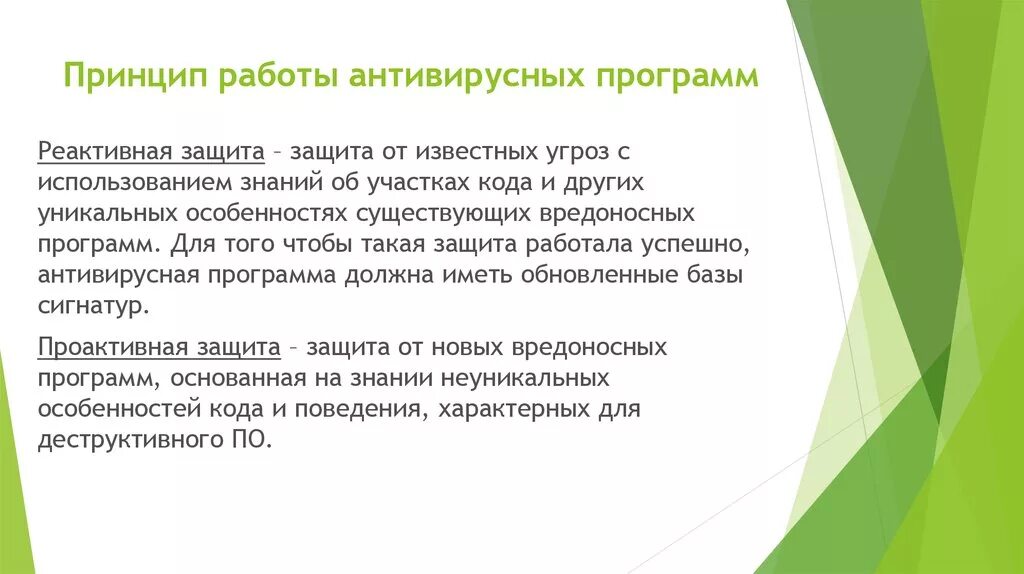 Принцип работы антивирусных программ

Реактивная защита – защита от известных угроз с использованием знаний об участках кода и других уникальных особенностях существующих вредоносных программ. Для того чтобы такая защита работала успешно, антивирусная программа должна иметь обновленные базы сигнатур.

Проактивная защита – защита от новых вредоносных программ, основанная на знании неуникальных особенностей кода и поведения, характерных для деструктивного ПО.